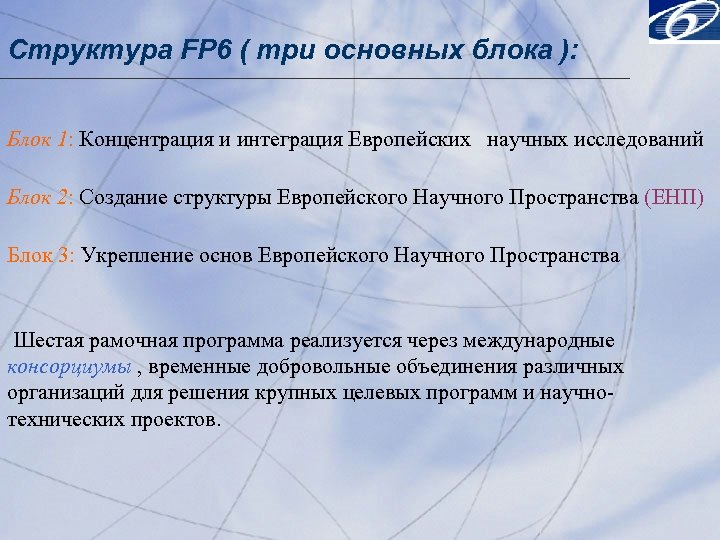 Структура FP6 ( три основных блока ):

Блок 1: Концентрация и интеграция Европейских научных исследований

Блок 2: Создание структуры Европейского Научного Пространства (ЕНП)

Блок 3: Укрепление основ Европейского Научного Пространства

Шестая рамочная программа реализуется через международные консорциумы , временные добровольные объединения различных организаций для решения крупных целевых программ и научно-технических проектов.